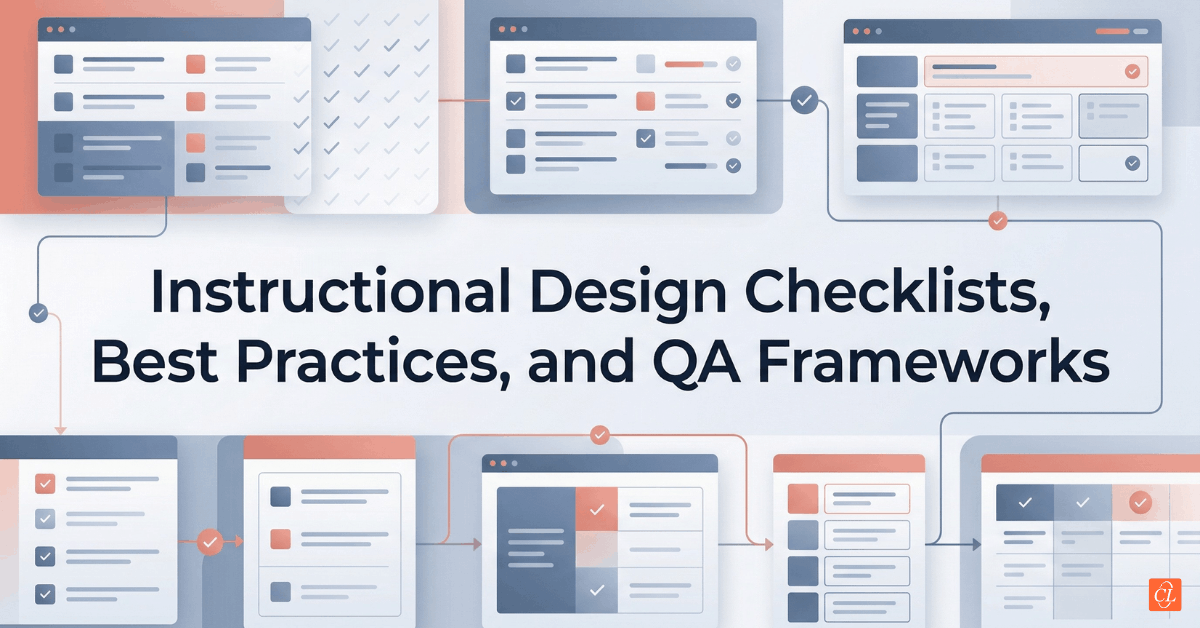 Instructional Design Checklists, Best Practices, and QA Frameworks